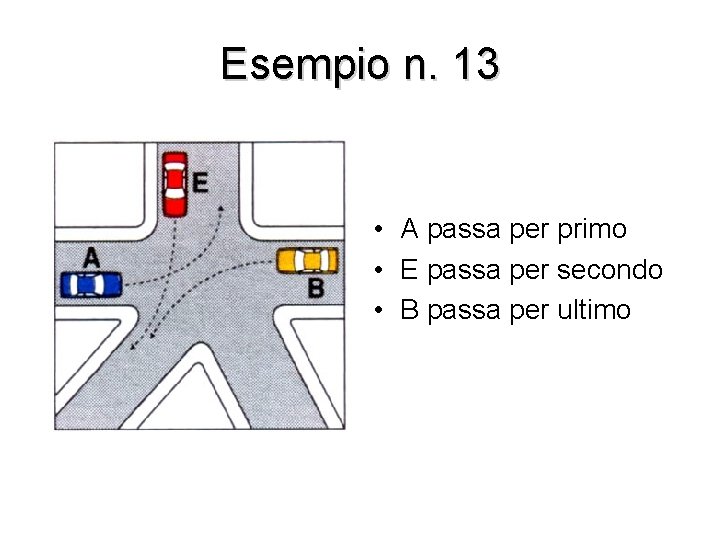 Esempio n. 13

E
A
B

• A passa per primo
• E passa per secondo
• B passa per ultimo